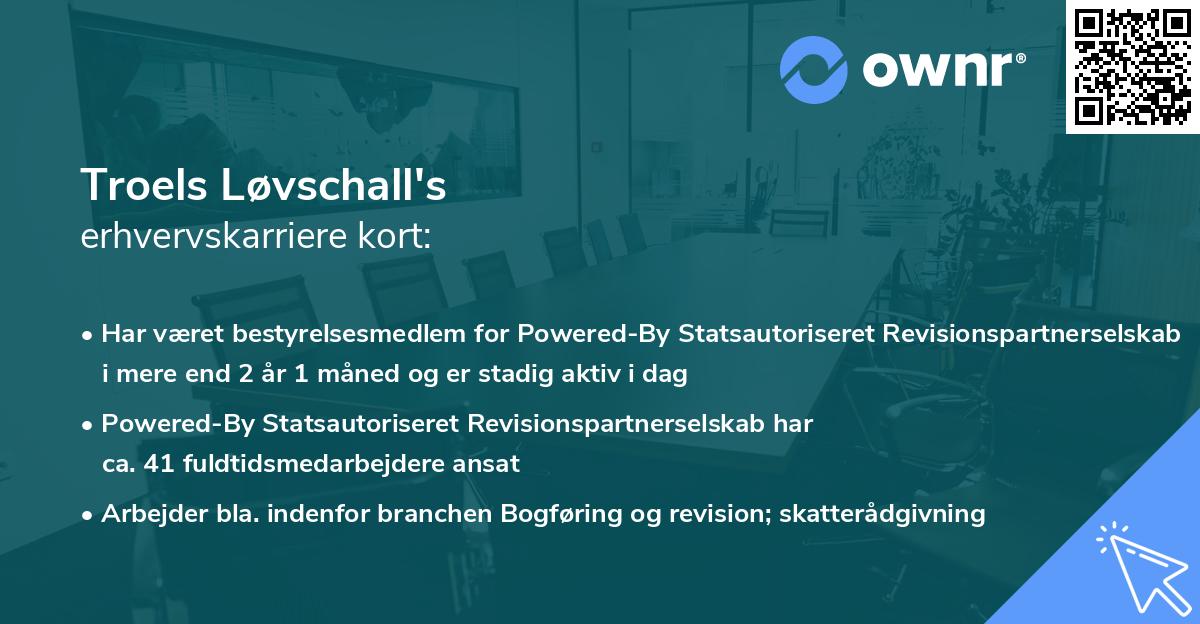 ownr®

Troels Løvschall's
erhvervskarriere kort:

• Har været bestyrelsesmedlem for Powered-By Statsautoriseret Revisionspartnerselskab i mere end 2 år 1 måned og er stadig aktiv i dag

• Powered-By Statsautoriseret Revisionspartnerselskab har ca. 41 fuldtidsmedarbejdere ansat

• Arbejder bla. indenfor branchen Bogføring og revision; skatterådgivning